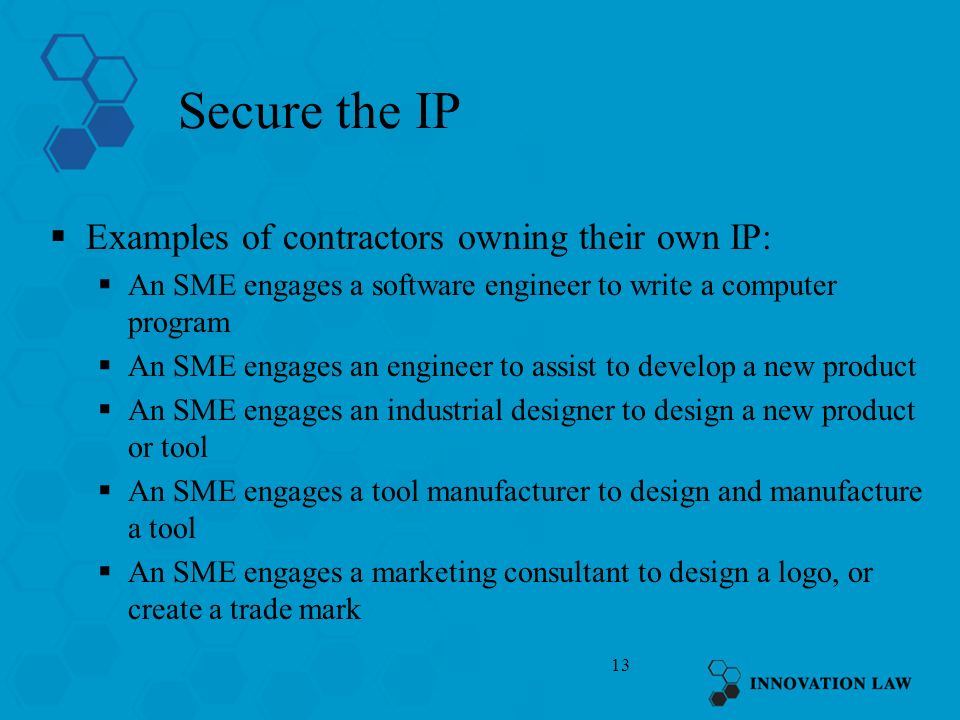 Secure the IP

▪ Examples of contractors owning their own IP:

▪ An SME engages a software engineer to write a computer program

▪ An SME engages an engineer to assist to develop a new product

▪ An SME engages an industrial designer to design a new product or tool

▪ An SME engages a tool manufacturer to design and manufacture a tool

▪ An SME engages a marketing consultant to design a logo, or create a trade mark

13

INNOVATION LAW